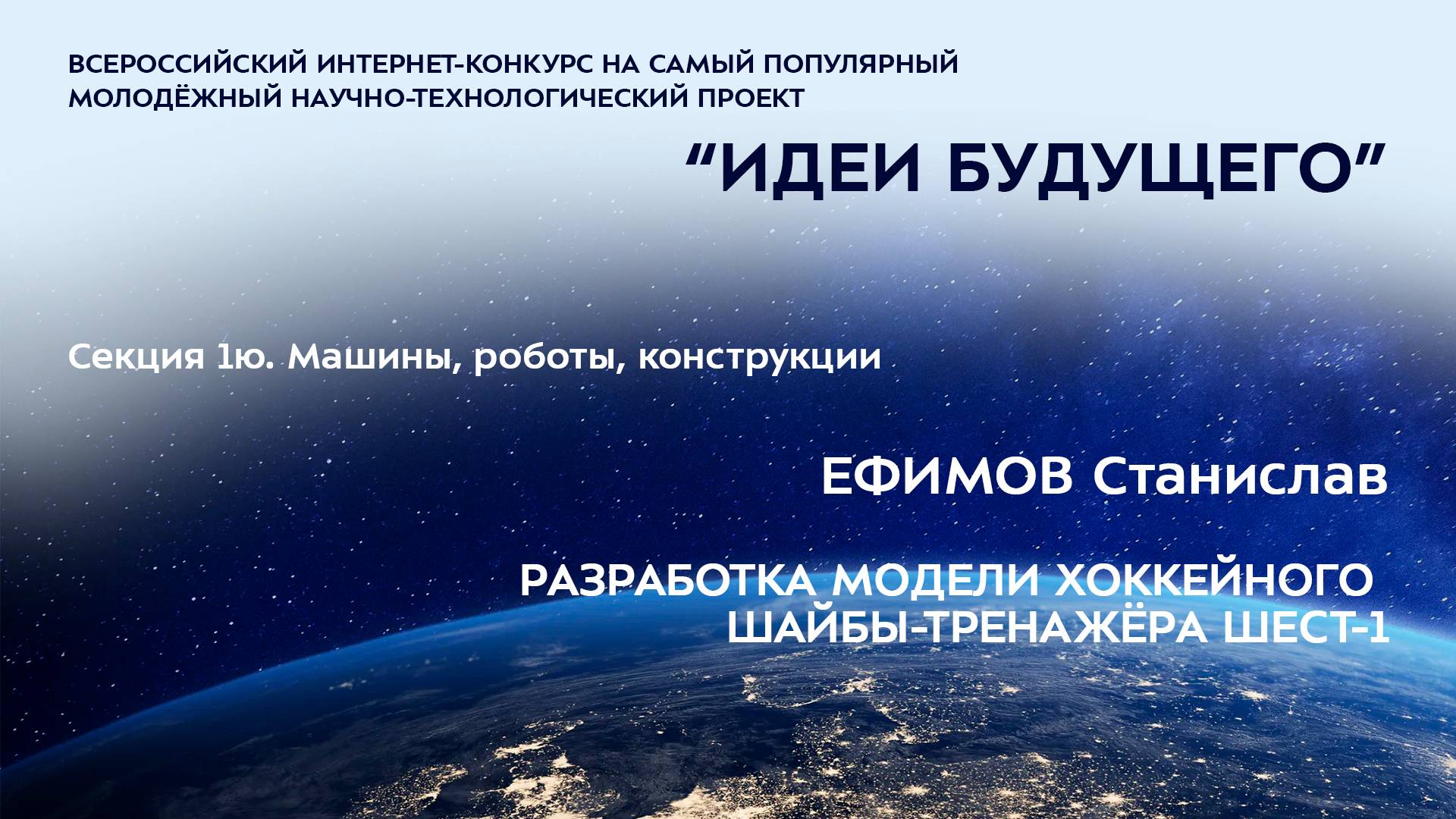 ВСЕРОССИЙСКИЙ ИНТЕРНЕТ-КОНКУРС НА САМЫЙ ПОПУЛЯРНЫЙ МОЛОДЁЖНЫЙ НАУЧНО-ТЕХНОЛОГИЧЕСКИЙ ПРОЕКТ

“ИДЕИ БУДУЩЕГО”

Секция 1ю. Машины, роботы, конструкции

ЕФИМОВ Станислав

РАЗРАБОТКА МОДЕЛИ ХОККЕЙНОГО ШАЙБЫ-ТРЕНАЖЁРА ШЕСТ-1